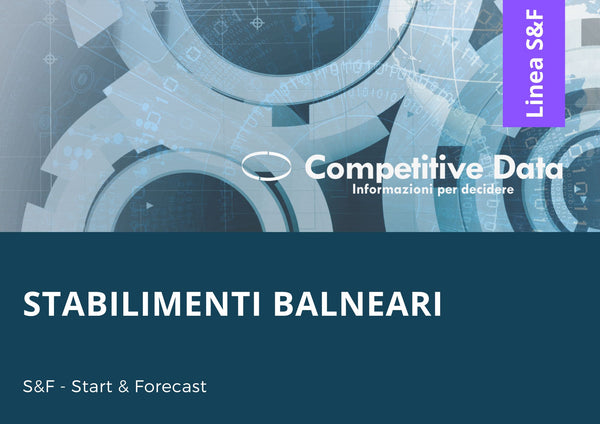 Linea S&F

Competitive Data
Informazioni per decidere

STABILIMENTI BALNEARI

S&F - Start & Forecast